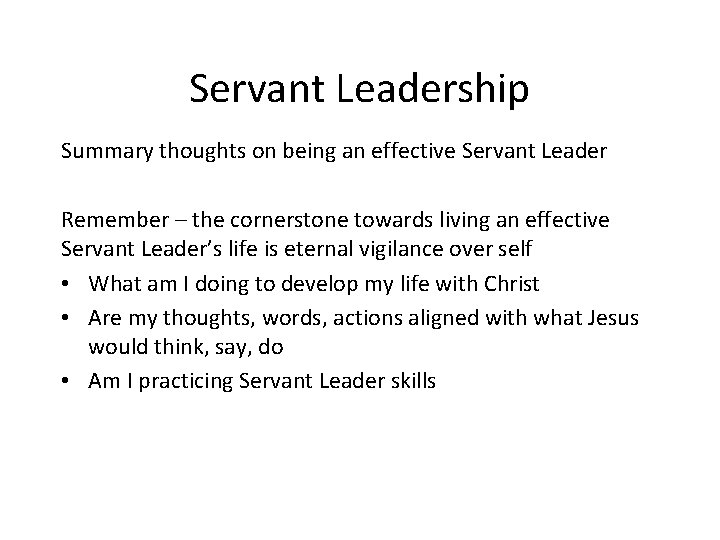 Servant Leadership

Summary thoughts on being an effective Servant Leader

Remember – the cornerstone towards living an effective Servant Leader's life is eternal vigilance over self

• What am I doing to develop my life with Christ
• Are my thoughts, words, actions aligned with what Jesus would think, say, do
• Am I practicing Servant Leader skills